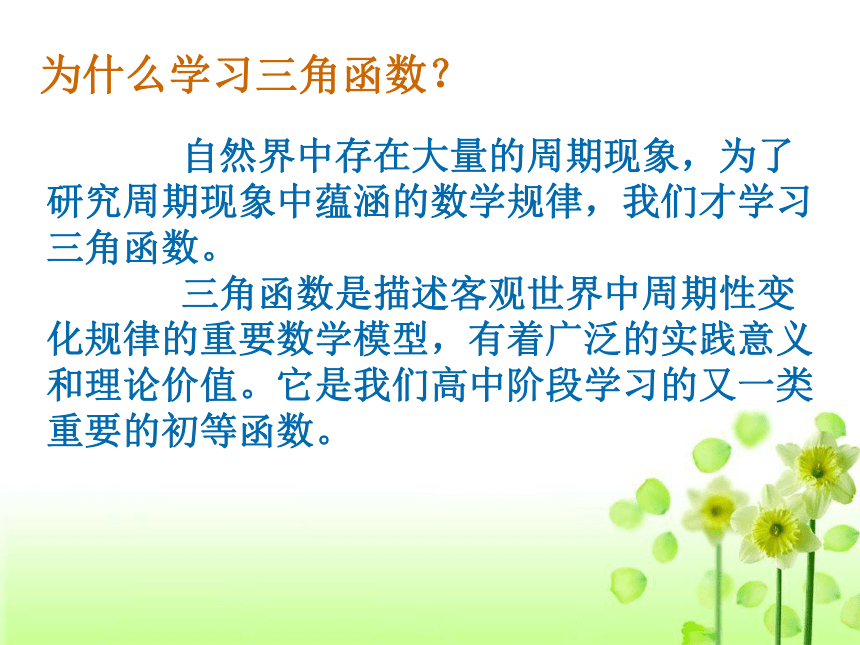 为什么学习三角函数?

自然界中存在大量的周期现象，为了研究周期现象中蕴涵的数学规律，我们才学习三角函数。

三角函数是描述客观世界中周期性变化规律的重要数学模型，有着广泛的实践意义和理论价值。它是我们高中阶段学习的又一类重要的初等函数。